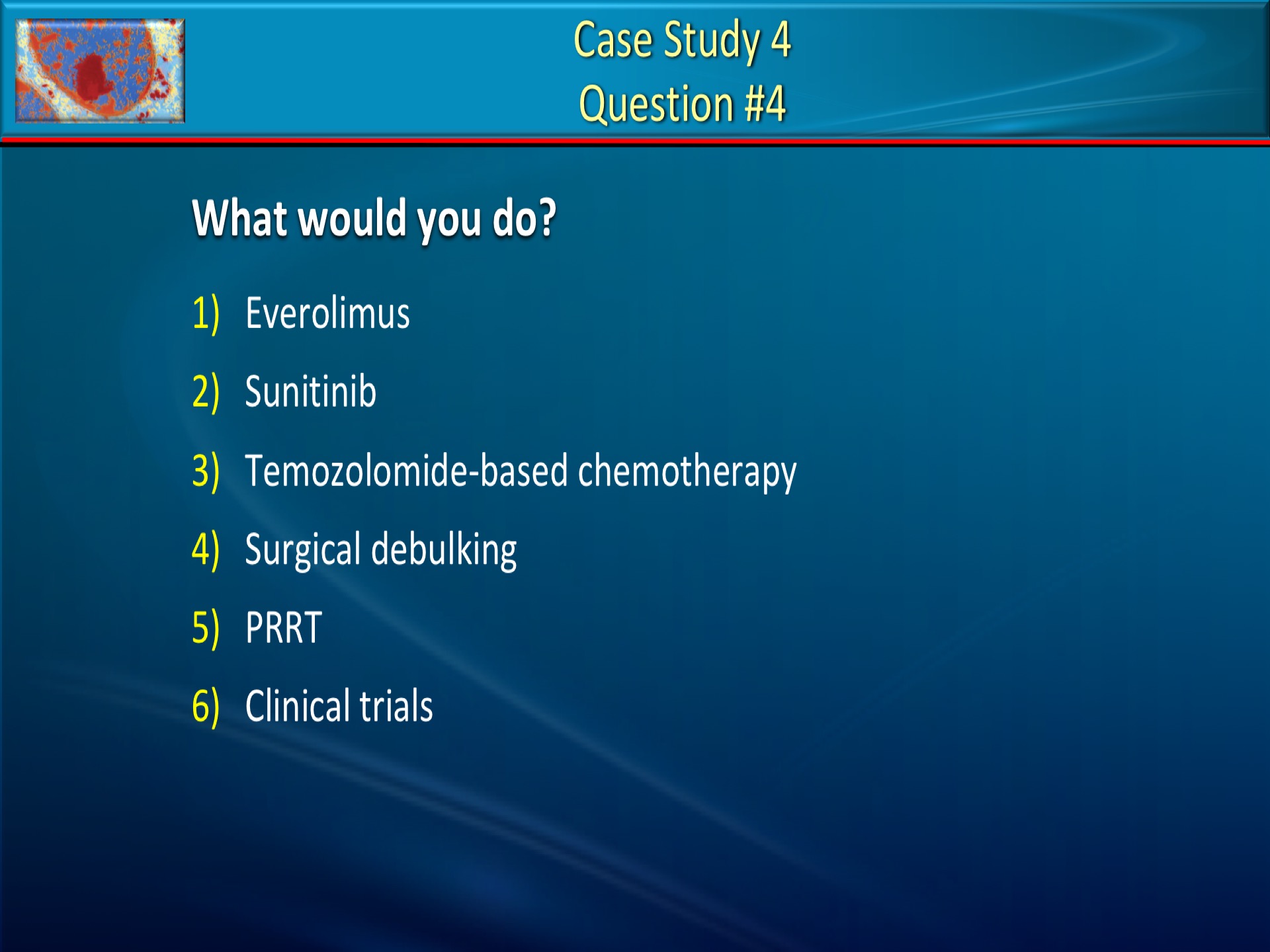 Case Study 4
Question #4

What would you do?

1) Everolimus
2) Sunitinib
3) Temozolomide-based chemotherapy
4) Surgical debulking
5) PRRT
6) Clinical trials